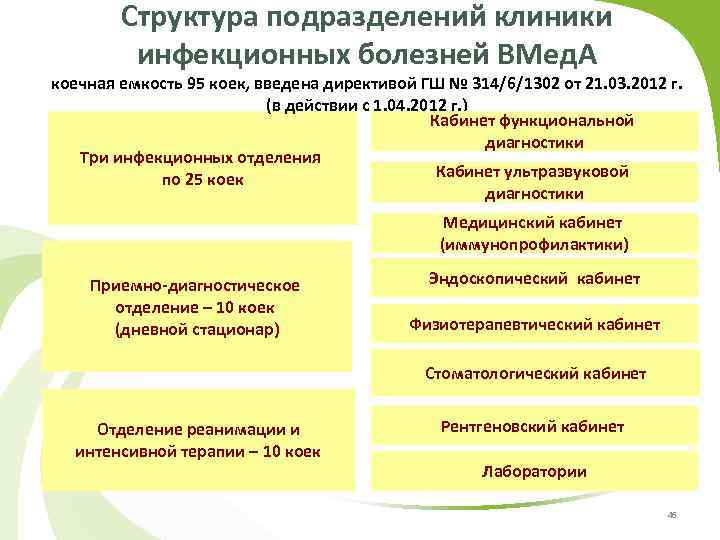 Структура подразделений клиники инфекционных болезней ВМедА

коечная емкость 95 коек, введена директивой ГШ № 314/6/1302 от 21.03.2012 г. (в действии с 1.04.2012 г.)

Три инфекционных отделения по 25 коек

Приемно-диагностическое отделение – 10 коек (дневной стационар)

Отделение реанимации и интенсивной терапии – 10 коек

Кабинет функциональной диагностики

Кабинет ультразвуковой диагностики

Медицинский кабинет (иммунопрофилактики)

Эндоскопический кабинет

Физиотерапевтический кабинет

Стоматологический кабинет

Рентгеновский кабинет

Лаборатории

46